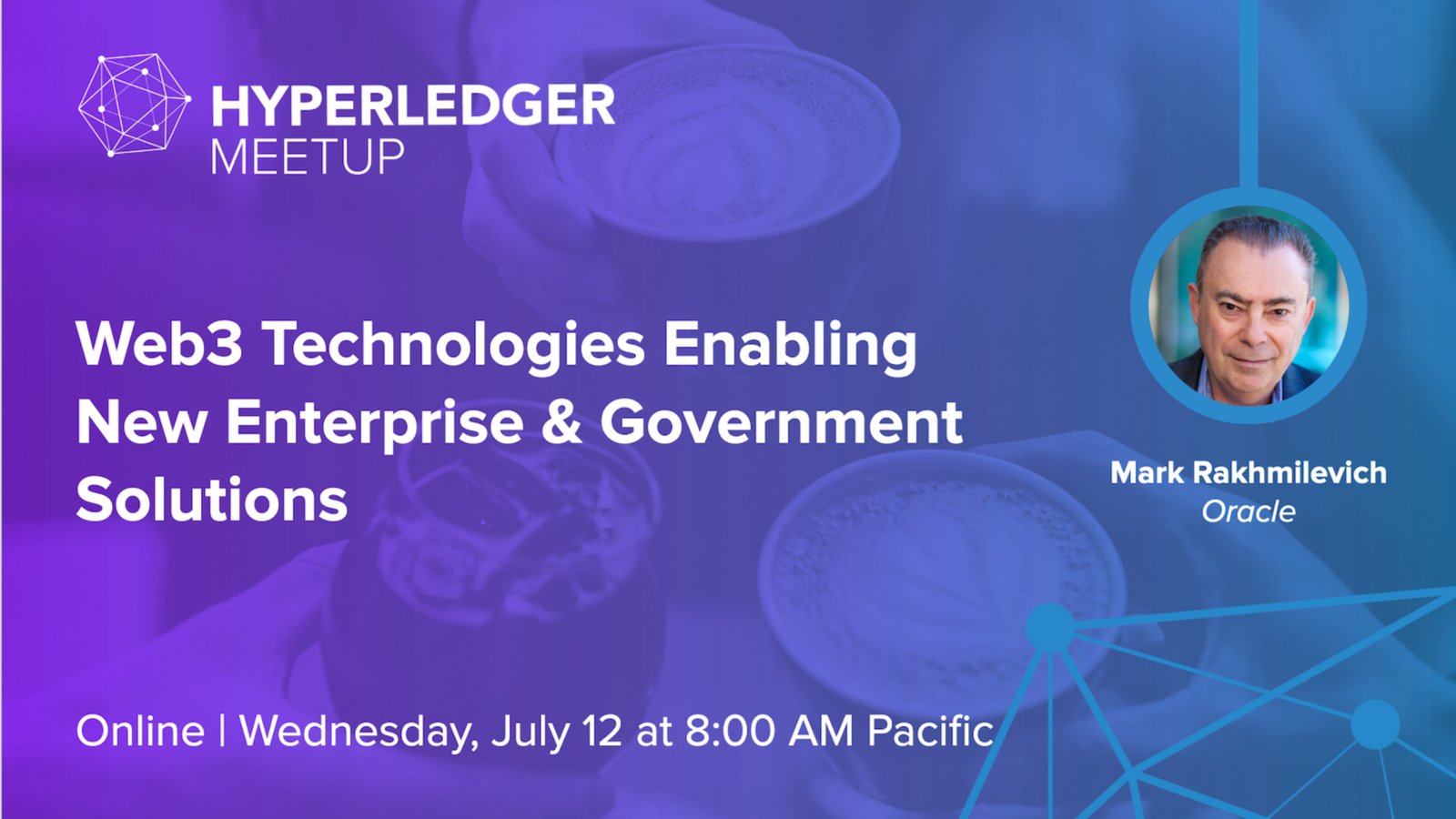 HYPERLEDGER
MEETUP

Web3 Technologies Enabling New Enterprise & Government Solutions

Mark Rakhmilevich
Oracle

Online | Wednesday, July 12 at 8:00 AM Pacific